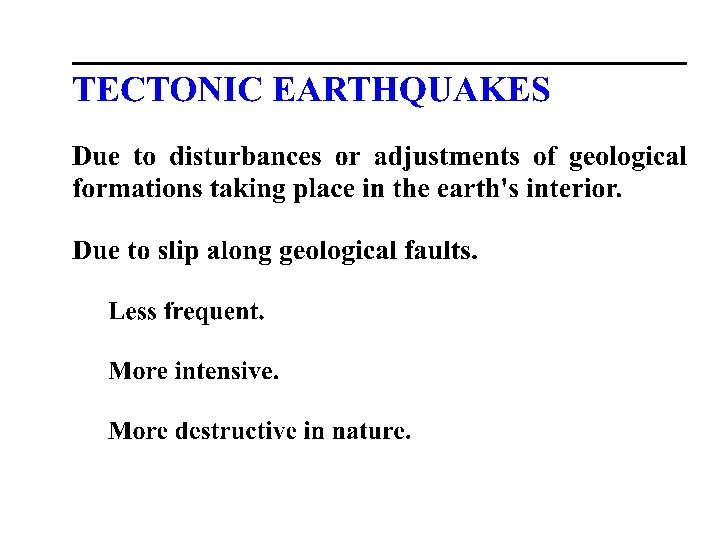 TECTONIC EARTHQUAKES

Due to disturbances or adjustments of geological formations taking place in the earth's interior.

Due to slip along geological faults.

Less frequent.

More intensive.

More destructive in nature.